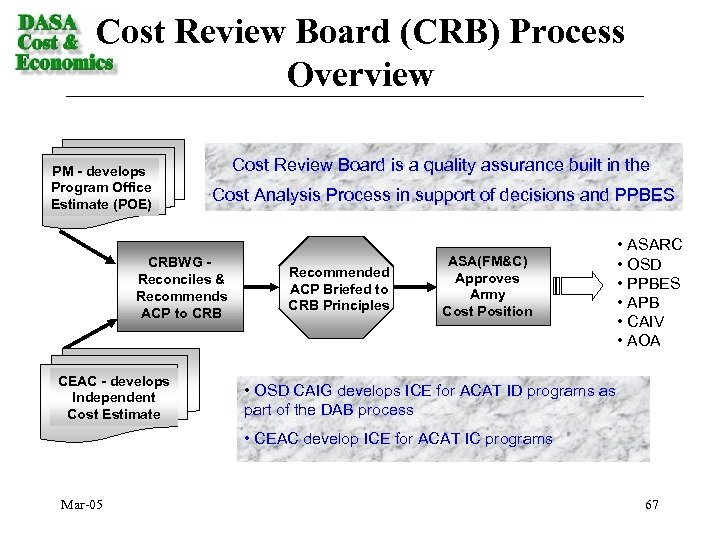 DASA Cost & Economics

Cost Review Board (CRB) Process Overview

PM - develops Program Office Estimate (POE)

Cost Review Board is a quality assurance built in the Cost Analysis Process in support of decisions and PPBES

CRBWG - Reconciles & Recommends ACP to CRB

Recommended ACP Briefed to CRB Principles

ASA(FM&C) Approves Army Cost Position

• ASARC
• OSD
• PPBES
• APB
• CAIV
• AOA

CEAC - develops Independent Cost Estimate

• OSD CAIG develops ICE for ACAT ID programs as part of the DAB process

• CEAC develop ICE for ACAT IC programs

Mar-05

67